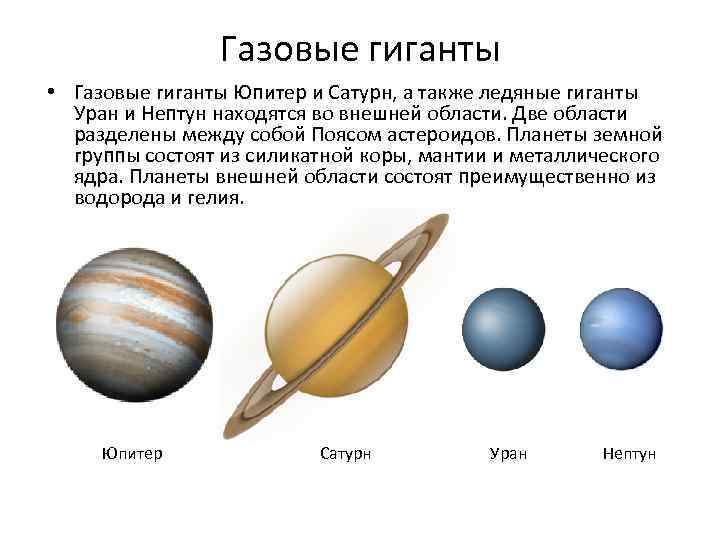 Газовые гиганты

• Газовые гиганты Юпитер и Сатурн, а также ледяные гиганты Уран и Нептун находятся во внешней области. Две области разделены между собой Поясом астероидов. Планеты земной группы состоят из силикатной коры, мантии и металлического ядра. Планеты внешней области состоят преимущественно из водорода и гелия.

Юпитер

Сатурн

Уран

Нептун